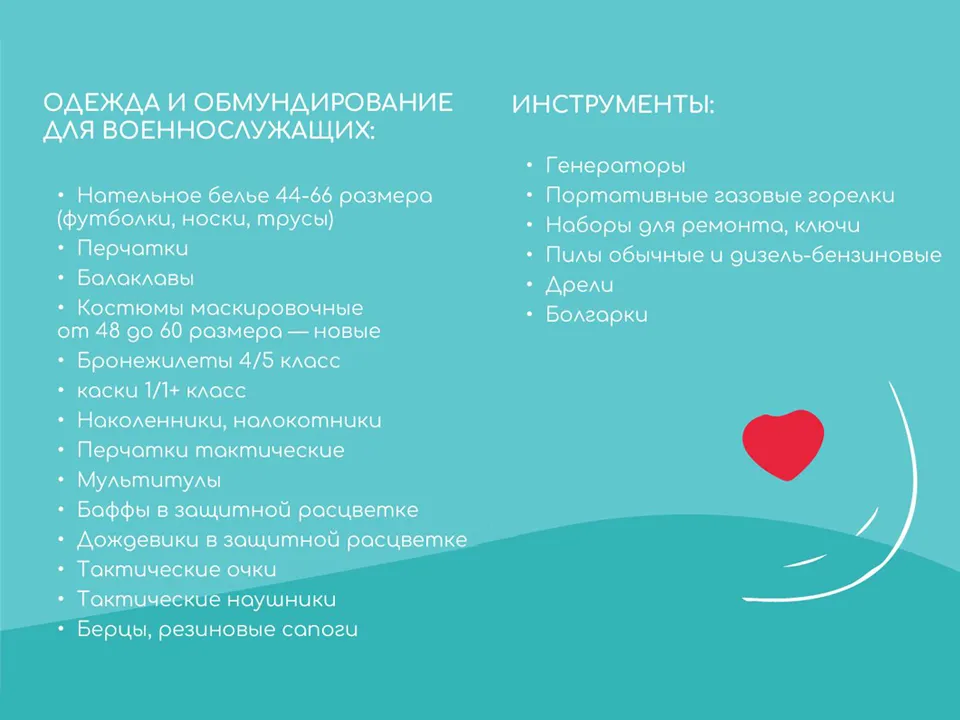 ОДЕЖДА И ОБМУНДИРОВАНИЕ ДЛЯ ВОЕННОСЛУЖАЩИХ:

• Нательное белье 44-66 размера (футболки, носки, трусы)
• Перчатки
• Балаклавы
• Костюмы маскировочные от 48 до 60 размера — новые
• Бронежилеты 4/5 класс
• каски 1/1+ класс
• Наколенники, налокотники
• Перчатки тактические
• Мультитулы
• Баффы в защитной расцветке
• Дождевики в защитной расцветке
• Тактические очки
• Тактические наушники
• Берцы, резиновые сапоги

ИНСТРУМЕНТЫ:

• Генераторы
• Портативные газовые горелки
• Наборы для ремонта, ключи
• Пилы обычные и дизель-бензиновые
• Дрели
• Болгарки